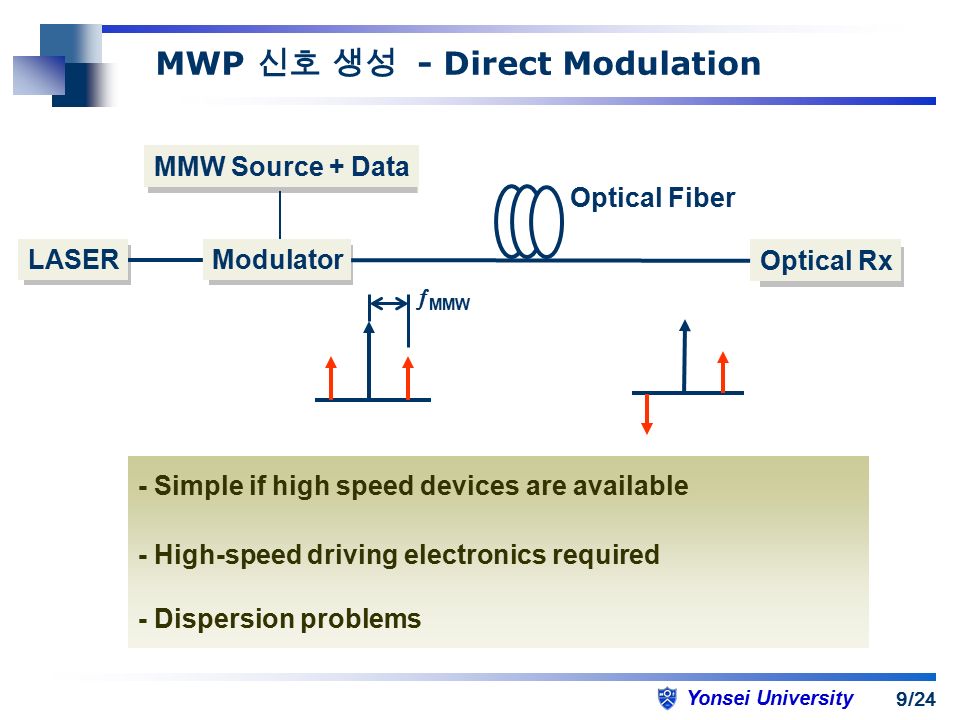 MWP 신호 생성 - Direct Modulation

MMW Source + Data

Optical Fiber

LASER

Modulator

Optical Rx

$f_{MMW}$

- Simple if high speed devices are available

- High-speed driving electronics required

- Dispersion problems

Yonsei University

9/24